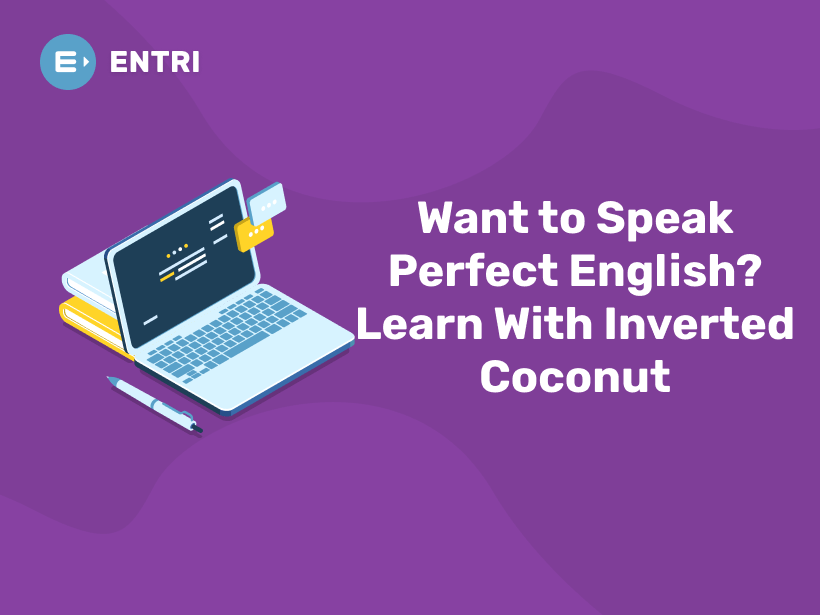 ENTRI

Want to Speak Perfect English? Learn With Inverted Coconut